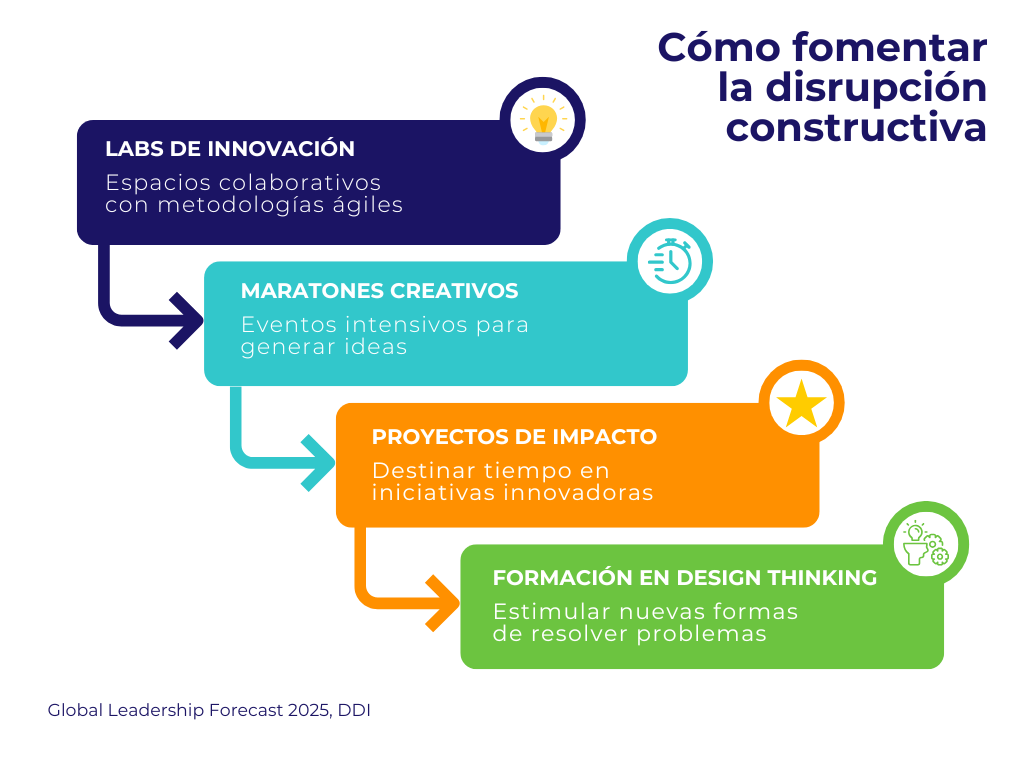 Cómo fomentar la disrupción constructiva

LABS DE INNOVACIÓN
Espacios colaborativos con metodologías ágiles

MARATONES CREATIVOS
Eventos intensivos para generar ideas

PROYECTOS DE IMPACTO
Destinar tiempo en iniciativas innovadoras

FORMACIÓN EN DESIGN THINKING
Estimular nuevas formas de resolver problemas

Global Leadership Forecast 2025, DDI